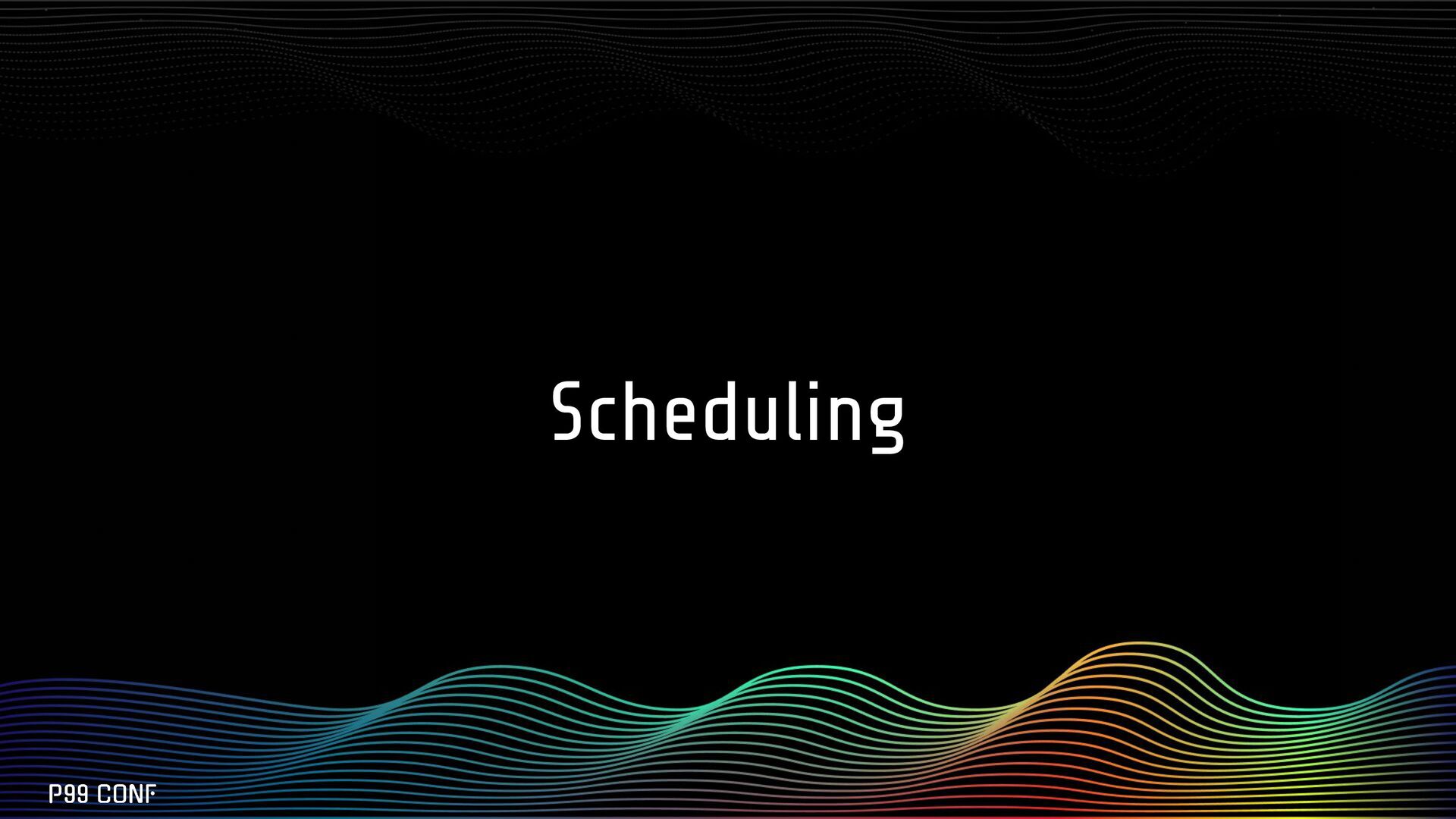 Scheduling

P99 CONF